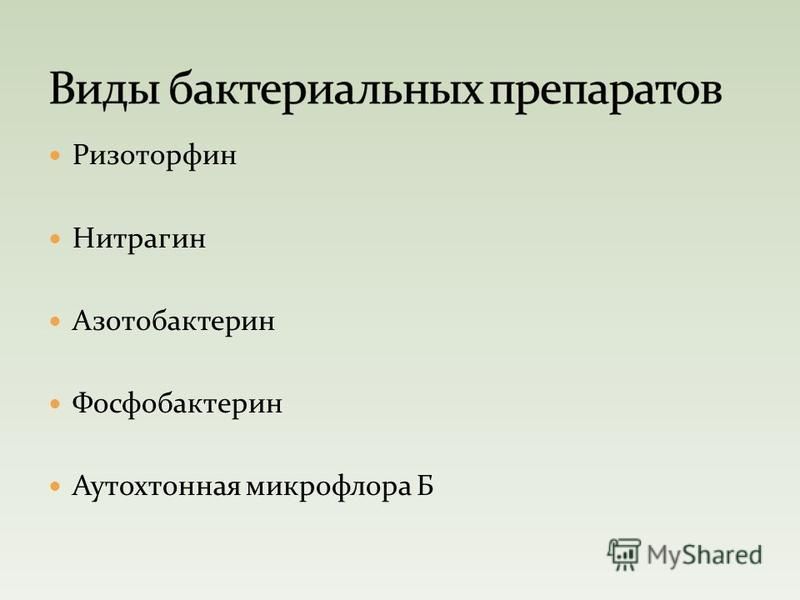 Виды бактериальных препаратов

Ризоторфин

Нитрагин

Азотобактерин

Фосфобактерин

Аутохтонная микрофлора Б

MyShared